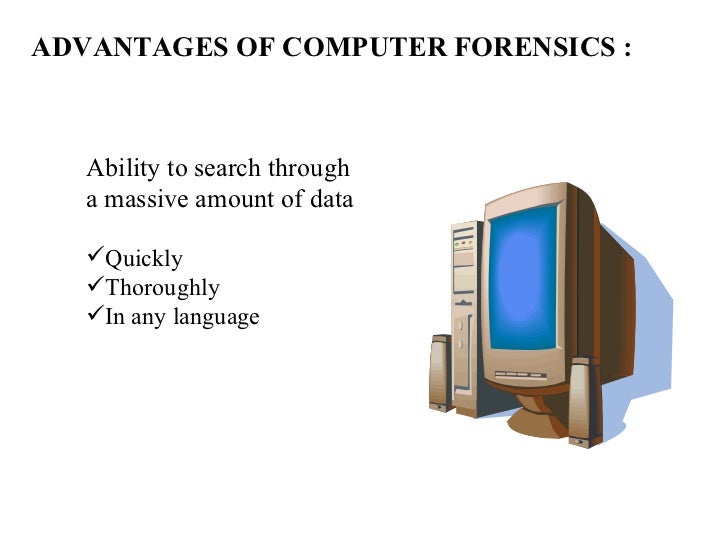 ADVANTAGES OF COMPUTER FORENSICS :

Ability to search through a massive amount of data

✓Quickly
✓Thoroughly
✓In any language